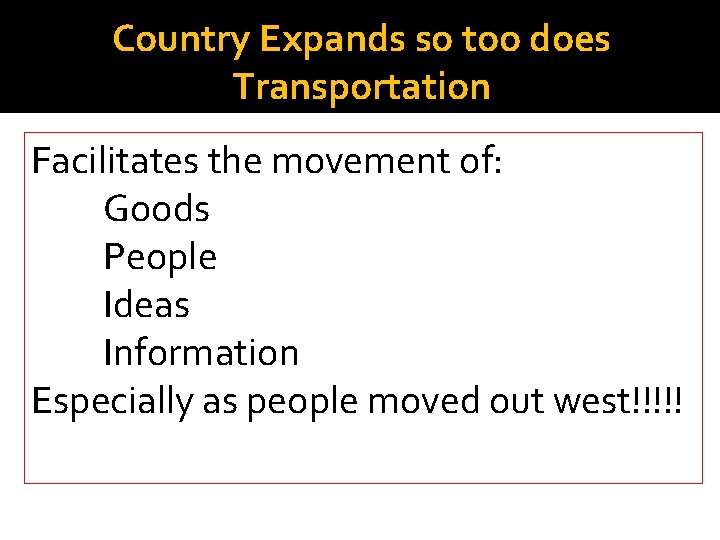 Country Expands so too does Transportation

Facilitates the movement of:
Goods
People
Ideas
Information
Especially as people moved out west!!!!!